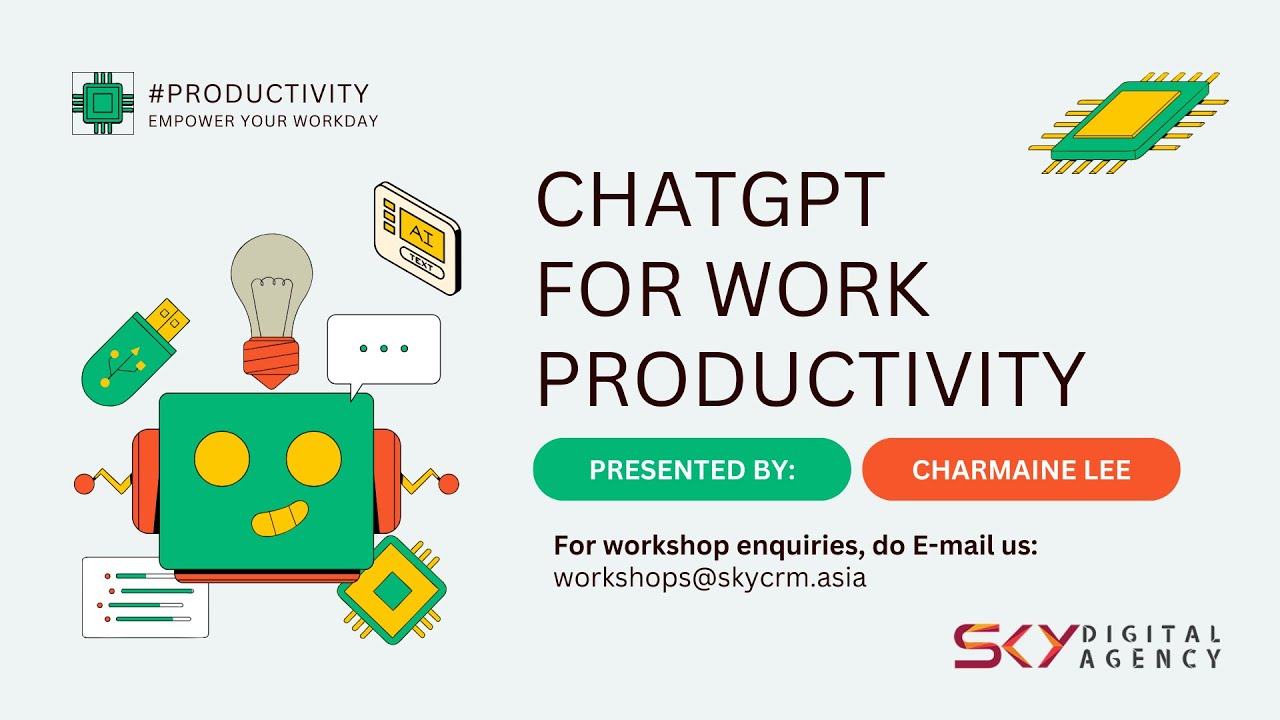 #PRODUCTIVITY
EMPOWER YOUR WORKDAY

AI
TEXT

CHATGPT FOR WORK PRODUCTIVITY

PRESENTED BY:

CHARMAINE LEE

For workshop enquiries, do E-mail us:
workshops@skycrm.asia

SKY DIGITAL AGENCY